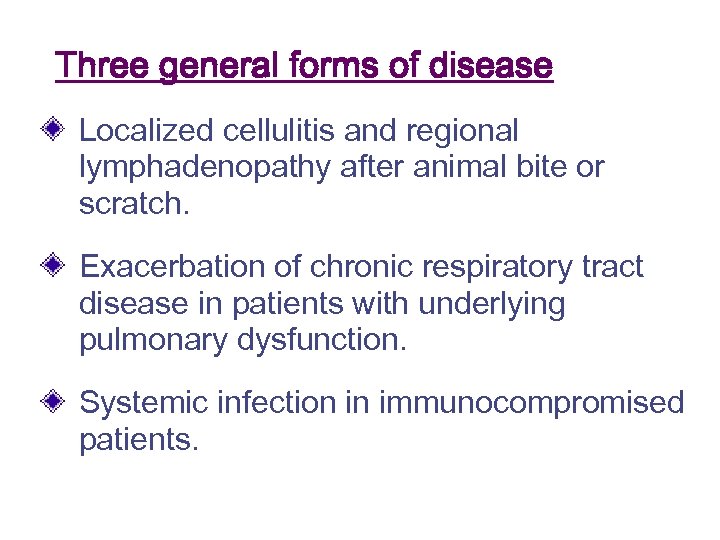 Three general forms of disease

Localized cellulitis and regional lymphadenopathy after animal bite or scratch.

Exacerbation of chronic respiratory tract disease in patients with underlying pulmonary dysfunction.

Systemic infection in immunocompromised patients.